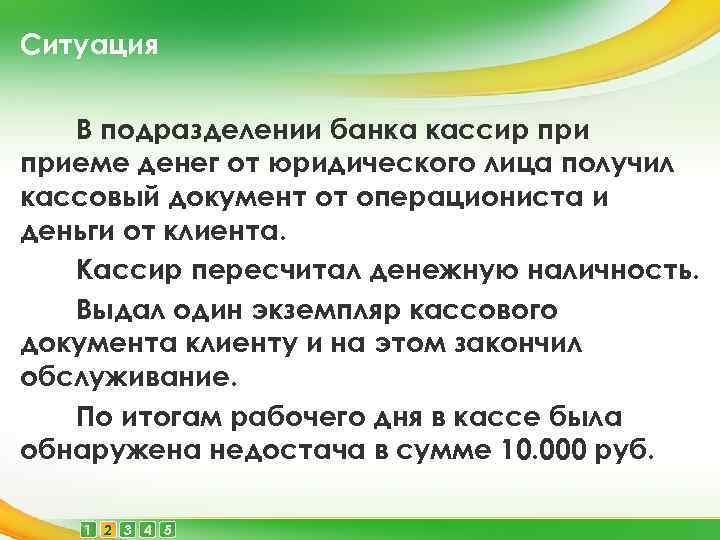 Ситуация

В подразделении банка кассир при приеме денег от юридического лица получил кассовый документ от операциониста и деньги от клиента.

Кассир пересчитал денежную наличность.

Выдал один экземпляр кассового документа клиенту и на этом закончил обслуживание.

По итогам рабочего дня в кассе была обнаружена недостача в сумме 10.000 руб.

1 2 3 4 5